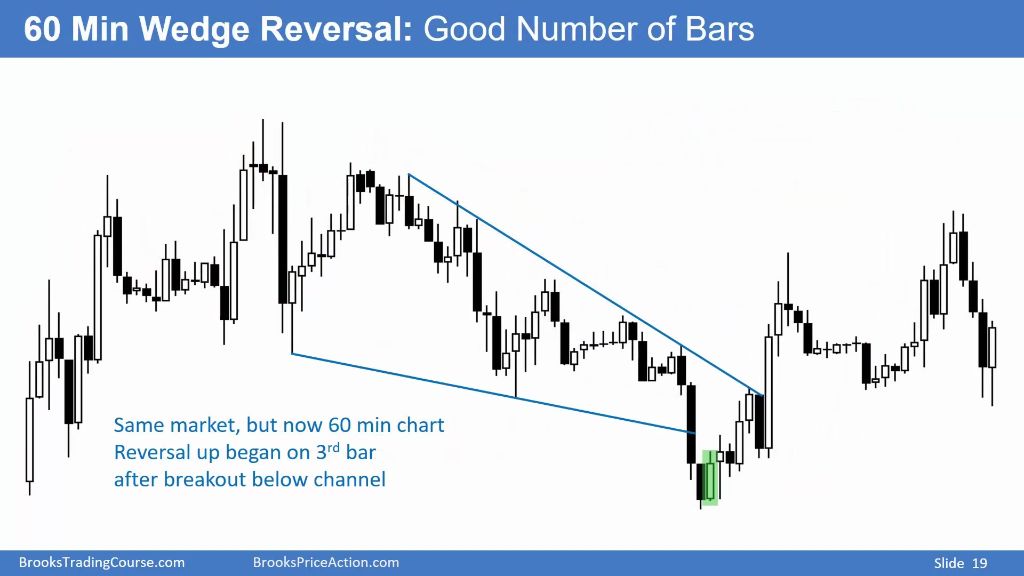 60 Min Wedge Reversal: Good Number of Bars

Same market, but now 60 min chart
Reversal up began on 3$^{rd}$ bar
after breakout below channel

BrooksTradingCourse.com BrooksPriceAction.com Slide 19